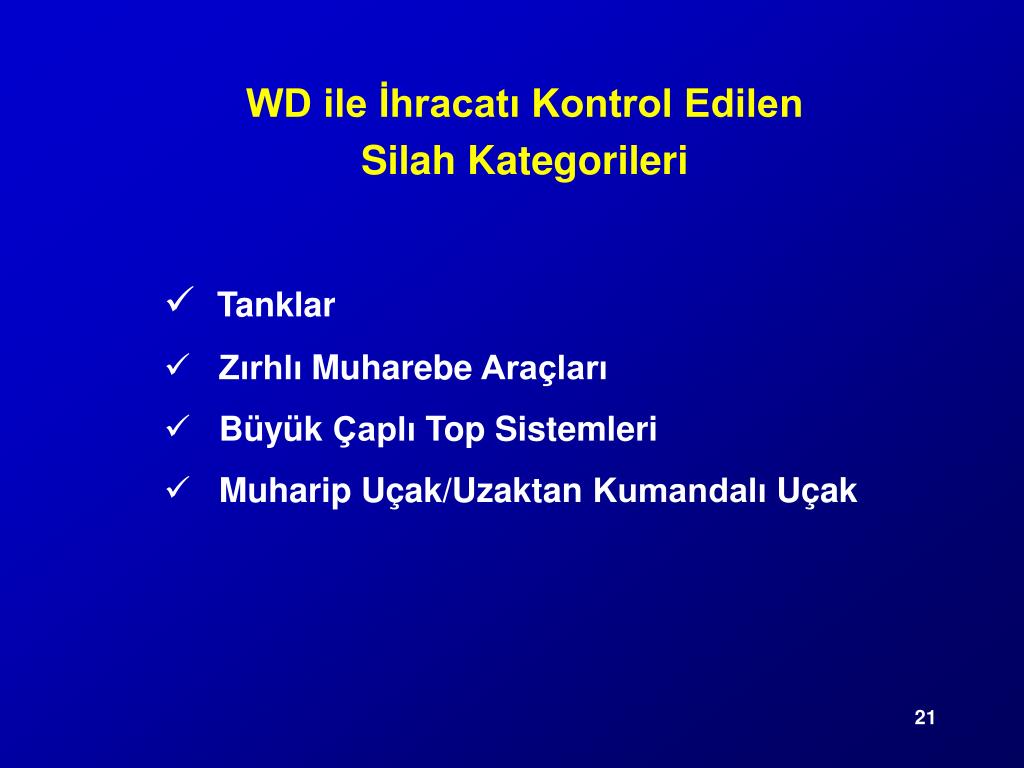 WD ile İhracatı Kontrol Edilen
Silah Kategorileri

✓ Tanklar
✓ Zırhlı Muharebe Araçları
✓ Büyük Çaplı Top Sistemleri
✓ Muharip Uçak/Uzaktan Kumandalı Uçak

21